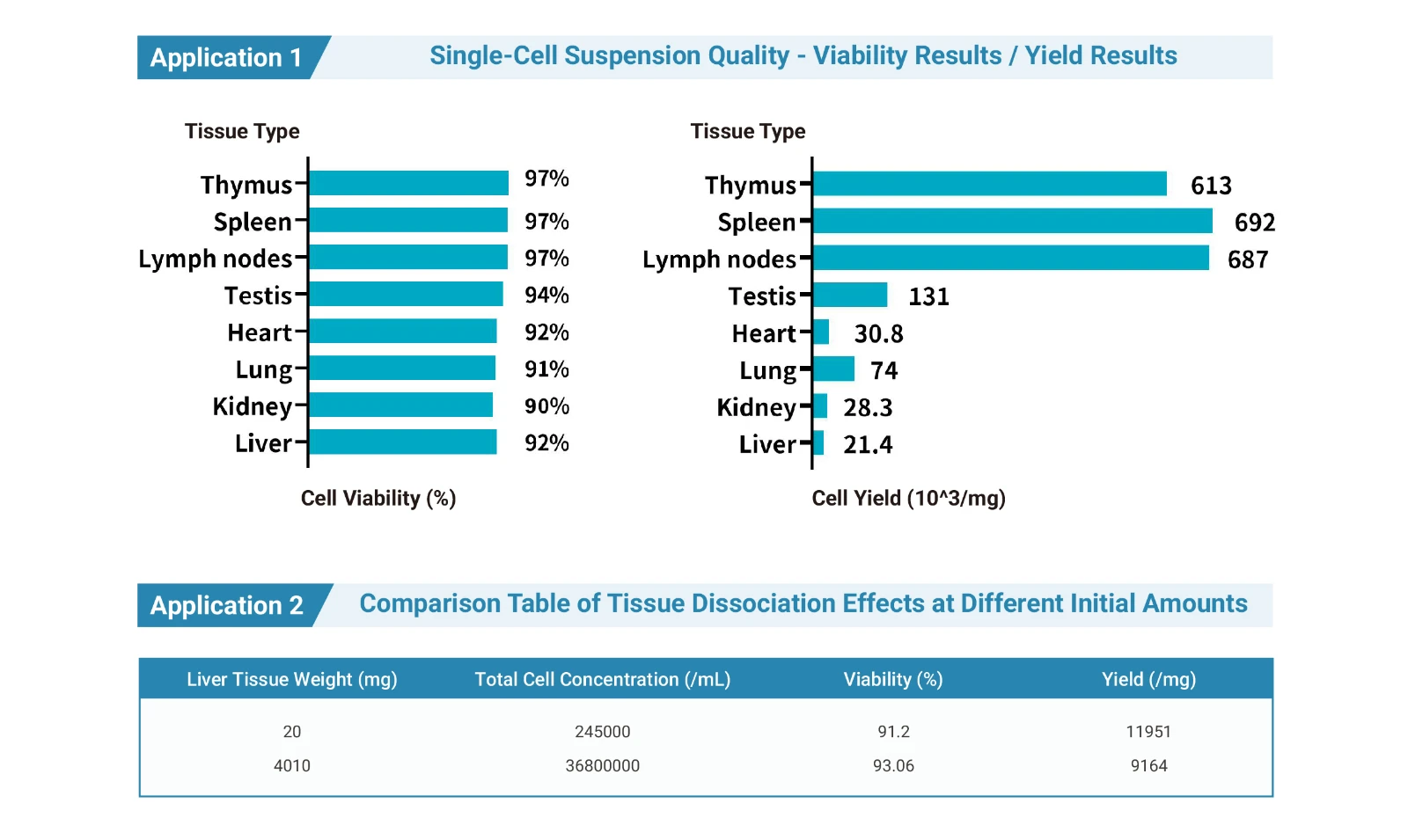 Application 1 Single-Cell Suspension Quality - Viability Results / Yield Results

Tissue Type

Thymus 97%
Spleen 97%
Lymph nodes 97%
Testis 94%
Heart 92%
Lung 91%
Kidney 90%
Liver 92%

Cell Viability (%)

Tissue Type

Thymus 613
Spleen 692
Lymph nodes 687
Testis 131
Heart 30.8
Lung 74
Kidney 28.3
Liver 21.4

Cell Yield (10^3/mg)

Application 2 Comparison Table of Tissue Dissociation Effects at Different Initial Amounts

| Liver Tissue Weight (mg) | Total Cell Concentration (/mL) | Viability (%) | Yield (/mg) |
|---|---|---|---|
| 20 | 245000 | 91.2 | 11951 |
| 4010 | 36800000 | 93.06 | 9164 |